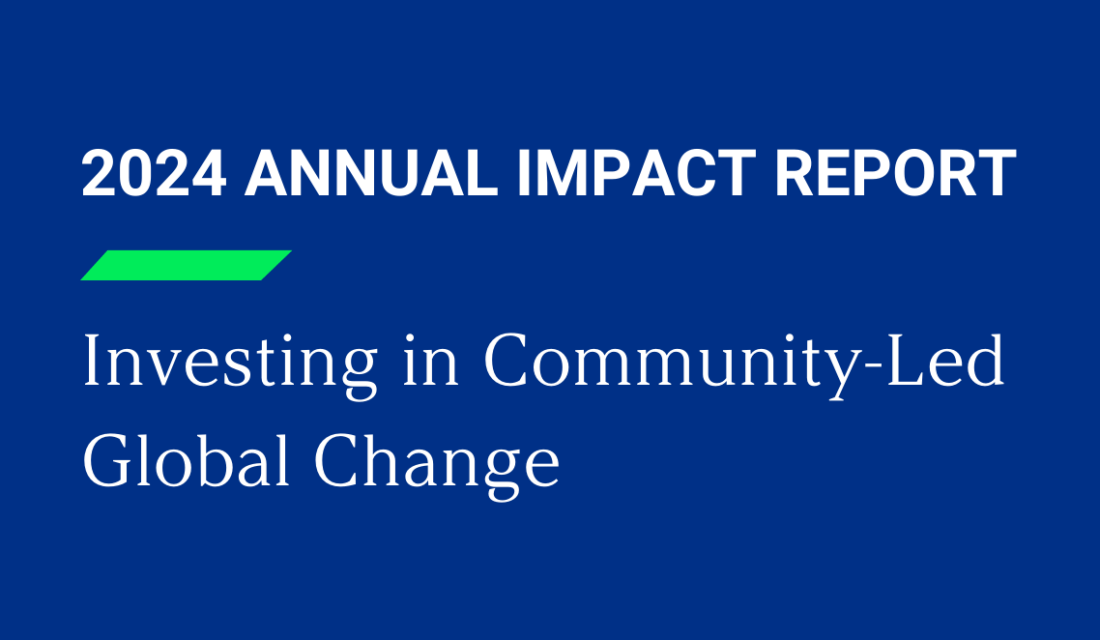 2024 ANNUAL IMPACT REPORT

Investing in Community-Led Global Change